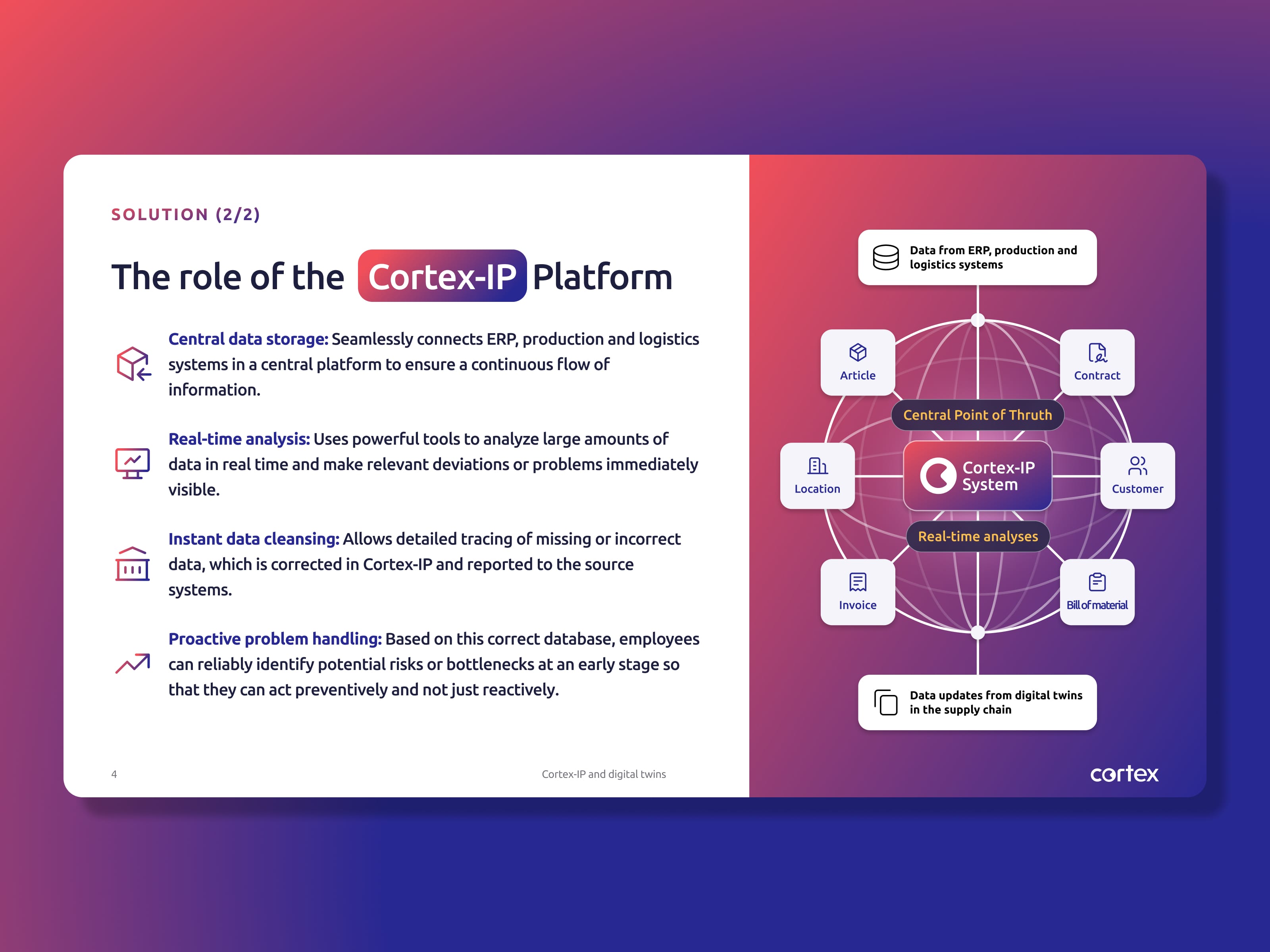 SOLUTION (2/2)

The role of the Cortex-IP Platform

Central data storage: Seamlessly connects ERP, production and logistics systems in a central platform to ensure a continuous flow of information.

Real-time analysis: Uses powerful tools to analyze large amounts of data in real time and make relevant deviations or problems immediately visible.

Instant data cleansing: Allows detailed tracing of missing or incorrect data, which is corrected in Cortex-IP and reported to the source systems.

Proactive problem handling: Based on this correct database, employees can reliably identify potential risks or bottlenecks at an early stage so that they can act preventively and not just reactively.

4

Cortex-IP and digital twins

Data from ERP, production and logistics systems

Article

Contract

Central Point of Thruth

Location

Cortex-IP System

Customer

Real-time analyses

Invoice

Bill of material

Data updates from digital twins in the supply chain

cortex